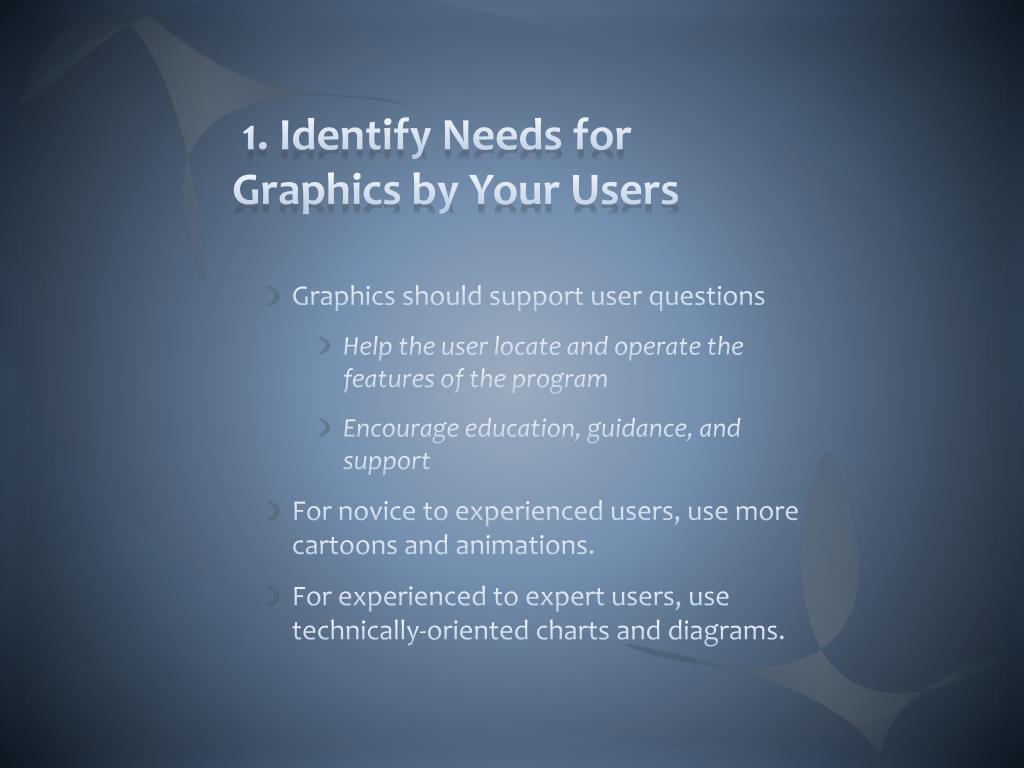 1. Identify Needs for Graphics by Your Users

Graphics should support user questions

Help the user locate and operate the features of the program

Encourage education, guidance, and support

For novice to experienced users, use more cartoons and animations.

For experienced to expert users, use technically-oriented charts and diagrams.